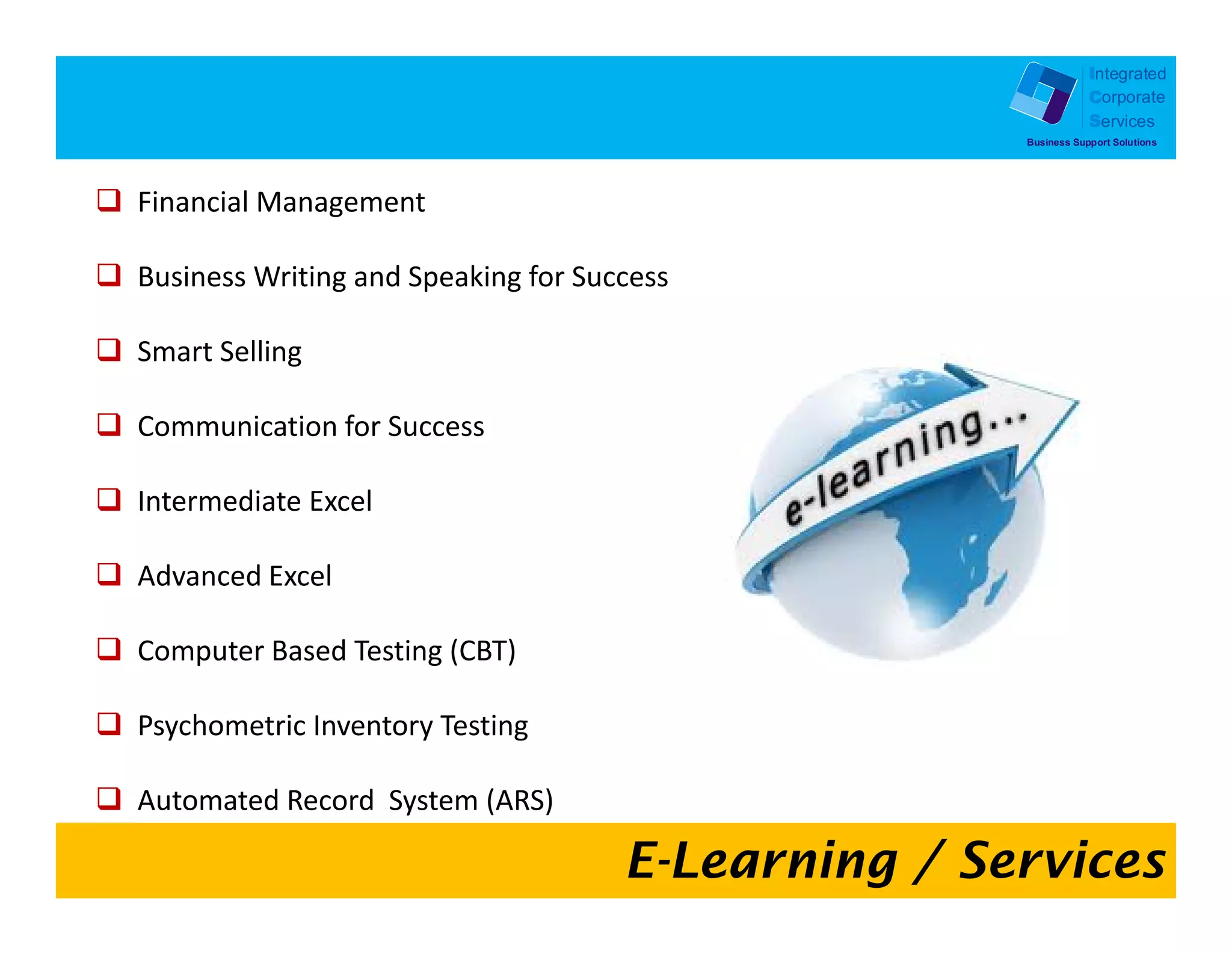 Integrated
Corporate
Services
Business Support Solutions

❑ Financial Management

❑ Business Writing and Speaking for Success

❑ Smart Selling

❑ Communication for Success

❑ Intermediate Excel

❑ Advanced Excel

❑ Computer Based Testing (CBT)

❑ Psychometric Inventory Testing

❑ Automated Record System (ARS)

e-learning...

E-Learning / Services